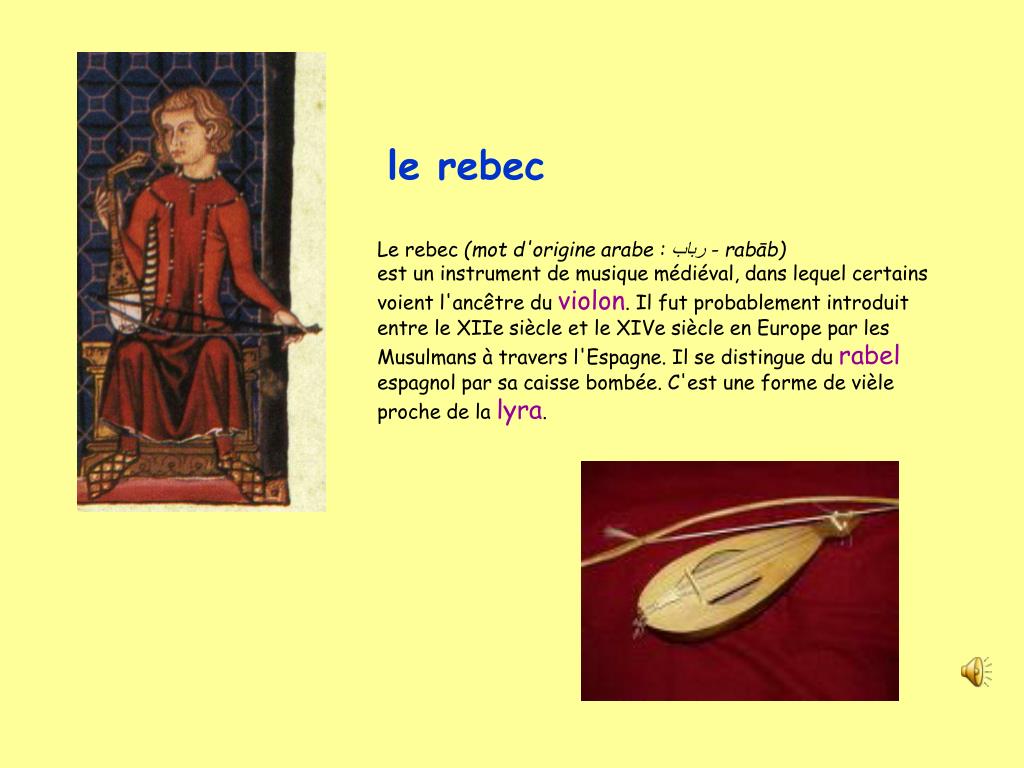 le rebec

Le rebec (mot d'origine arabe : رباب - rabāb) est un instrument de musique médiéval, dans lequel certains voient l'ancêtre du violon. Il fut probablement introduit entre le XIIe siècle et le XIVe siècle en Europe par les Musulmans à travers l'Espagne. Il se distingue du rabel espagnol par sa caisse bombée. C'est une forme de vièle proche de la lyra.